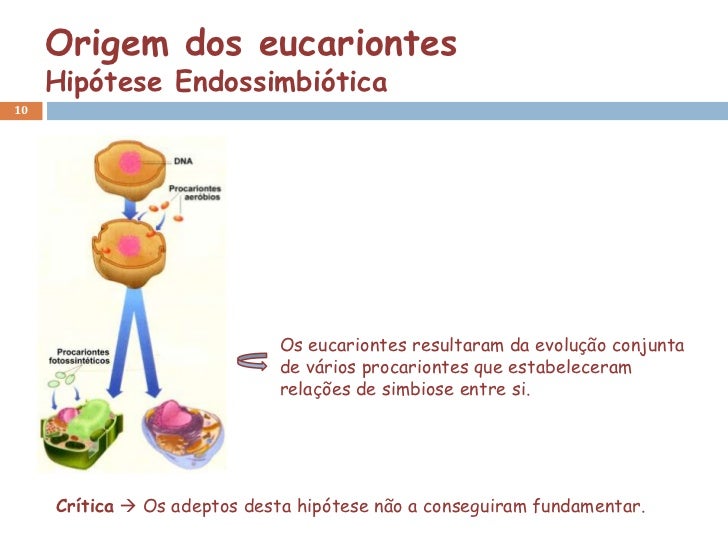 Origem dos eucariontes
Hipótese Endossimbiótica

10

DNA

Procariontes aeróbios

Procariontes fotossintéticos

Os eucariontes resultaram da evolução conjunta de vários procariontes que estabeleceram relações de simbiose entre si.

Crítica → Os adeptos desta hipótese não a conseguiram fundamentar.